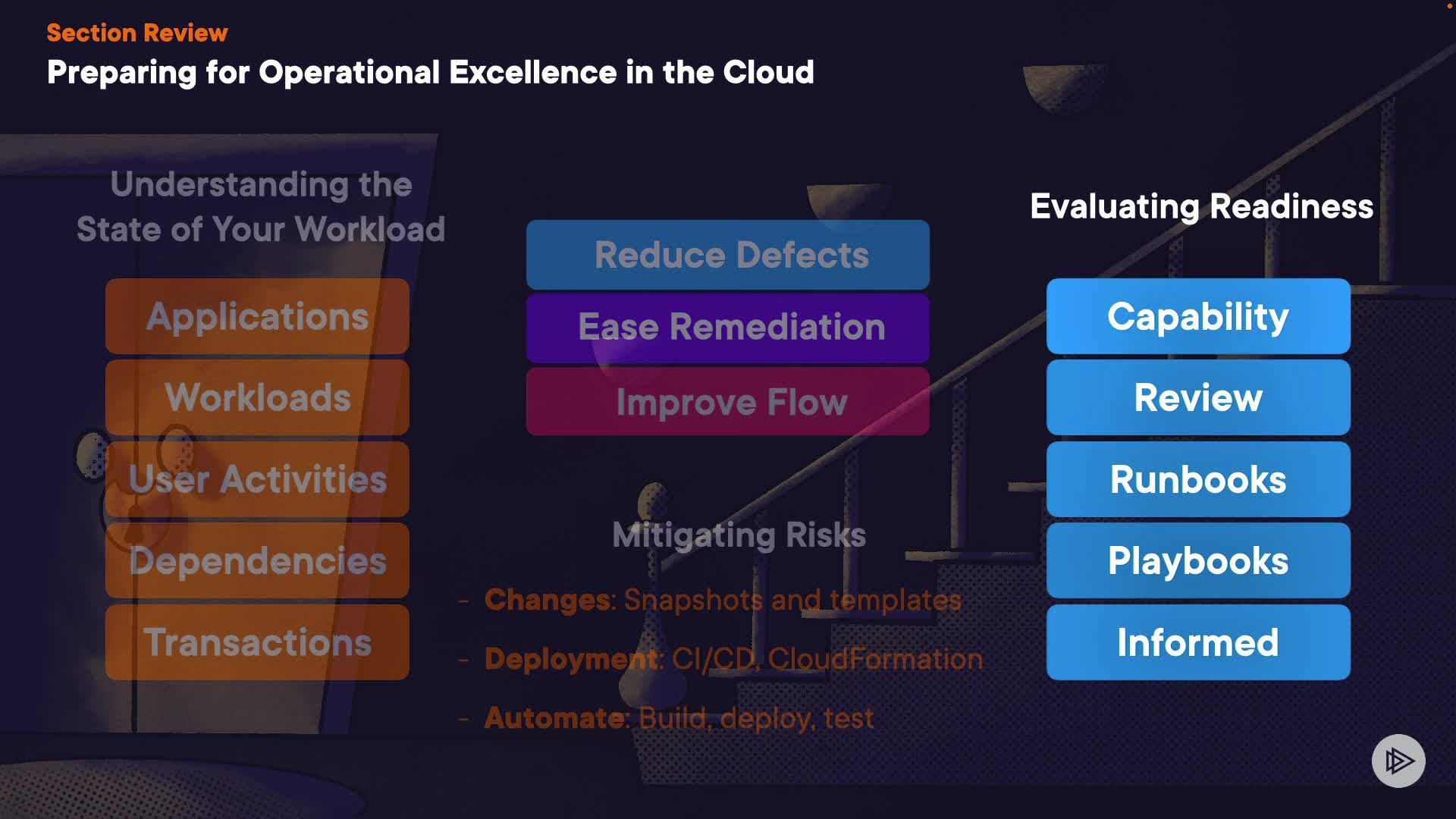 Section Review
Preparing for Operational Excellence in the Cloud

Understanding the State of Your Workload

Applications
Workloads
User Activities
Dependencies
Transactions

Reduce Defects
Ease Remediation
Improve Flow

Mitigating Risks

- Changes: Snapshots and templates
- Deployment: CI/CD, CloudFormation
- Automate: Build, deploy, test

Evaluating Readiness

Capability
Review
Runbooks
Playbooks
Informed